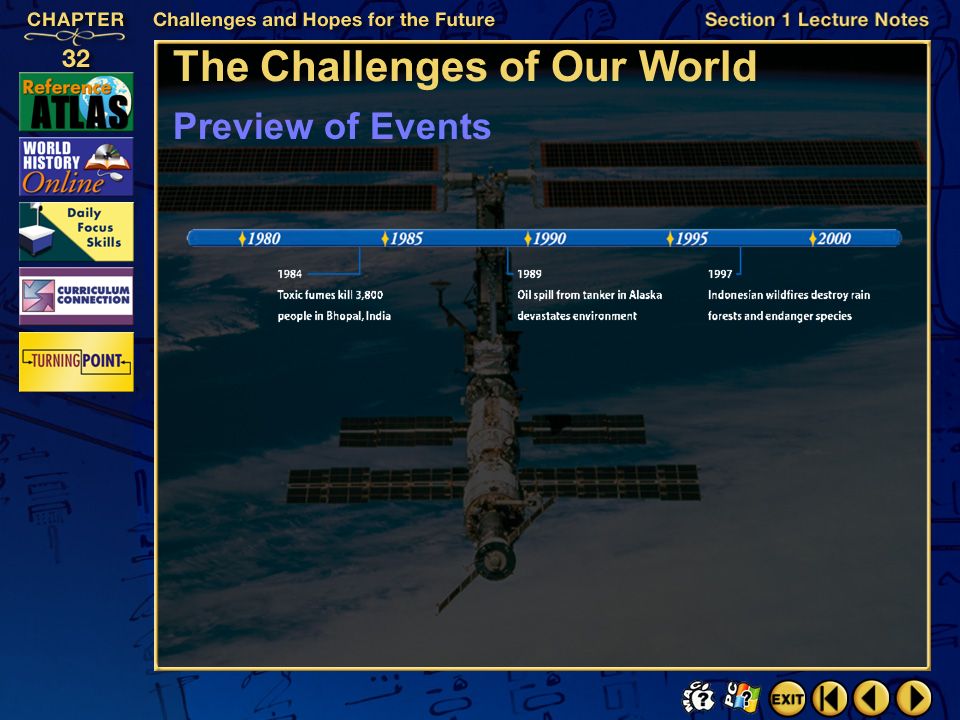 CHAPTER
32

Challenges and Hopes for the Future

Section 1 Lecture Notes

Reference ATLAS

WORLD HISTORY Online

Daily Focus Skills

CURRICULUM CONNECTION

TURNING POINT

The Challenges of Our World

Preview of Events

1980 1985 1990 1995 2000

1984
Toxic fumes kill 3,800 people in Bhopal, India

1989
Oil spill from tanker in Alaska devastates environment

1997
Indonesian wildfires destroy rain forests and endanger species

EXIT